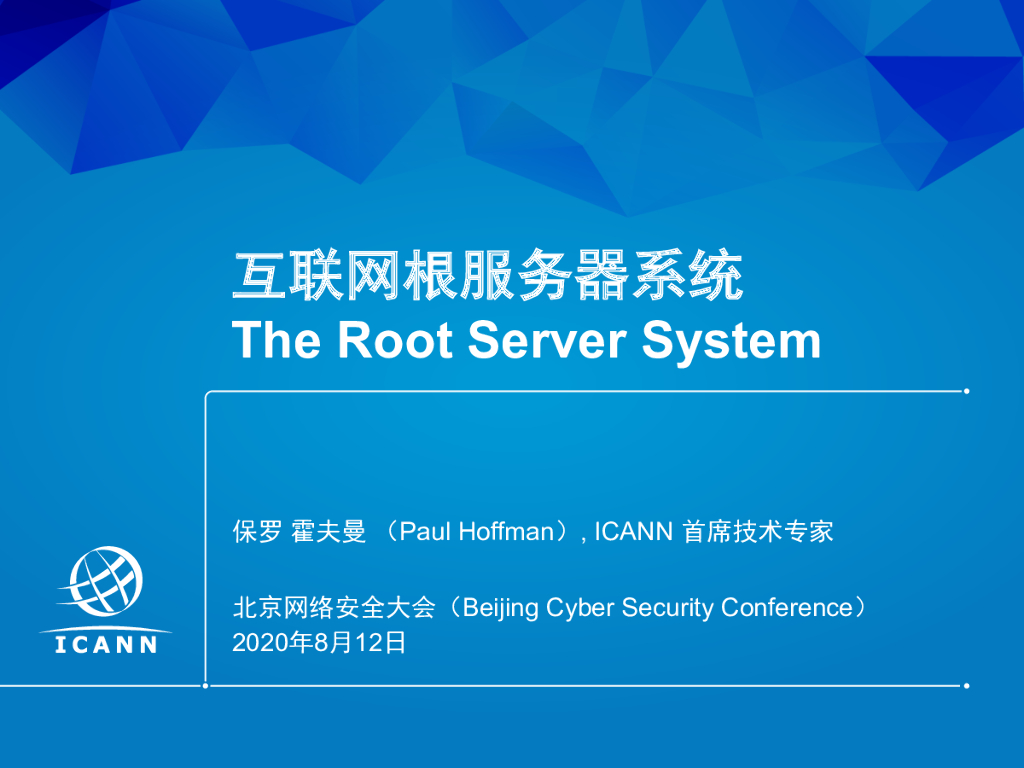 互联网根服务器系统
The Root Server System

保罗 霍夫曼 （Paul Hoffman）, ICANN 首席技术专家

北京网络安全大会（Beijing Cyber Security Conference）
2020年8月12日

ICANN